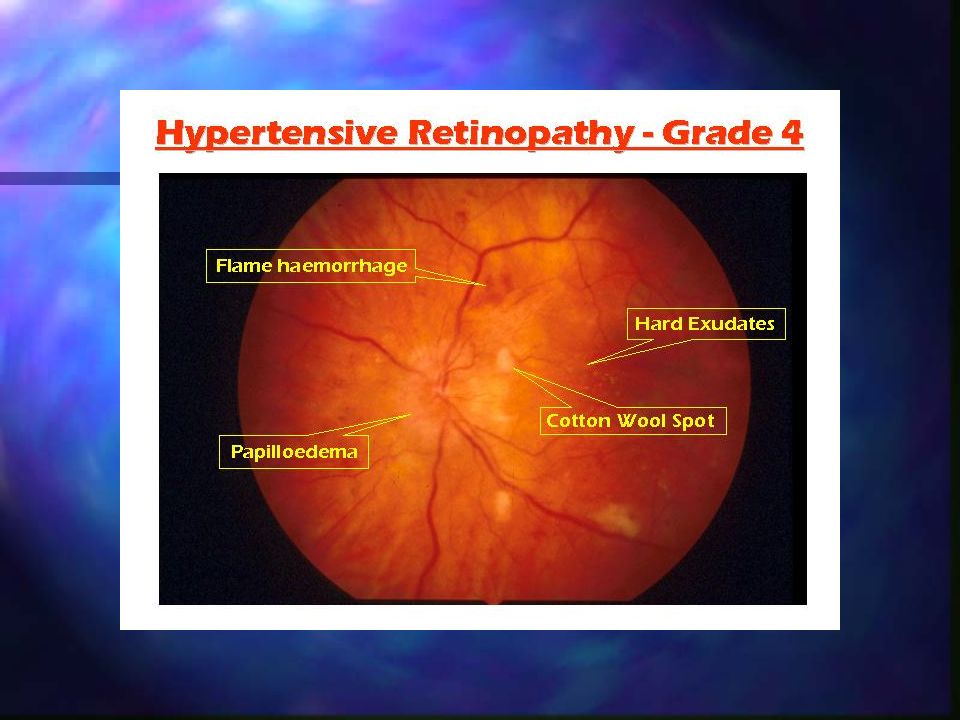 Hypertensive Retinopathy - Grade 4

Flame haemorrhage

Hard Exudates

Cotton Wool Spot

Papilloedema